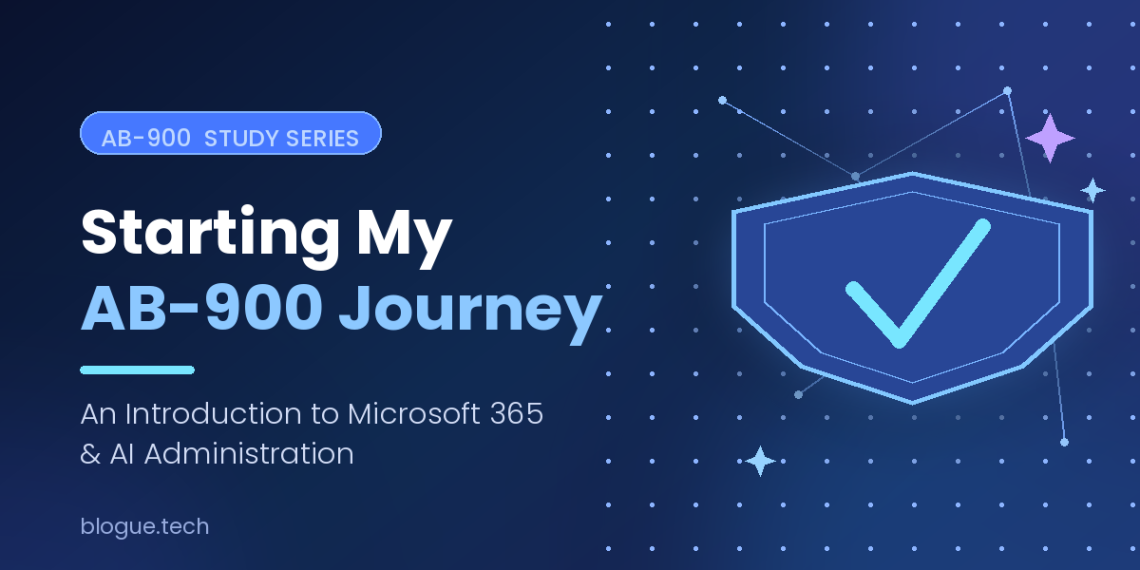 AB-900 STUDY SERIES

Starting My AB-900 Journey

An Introduction to Microsoft 365 & AI Administration

blogue.tech